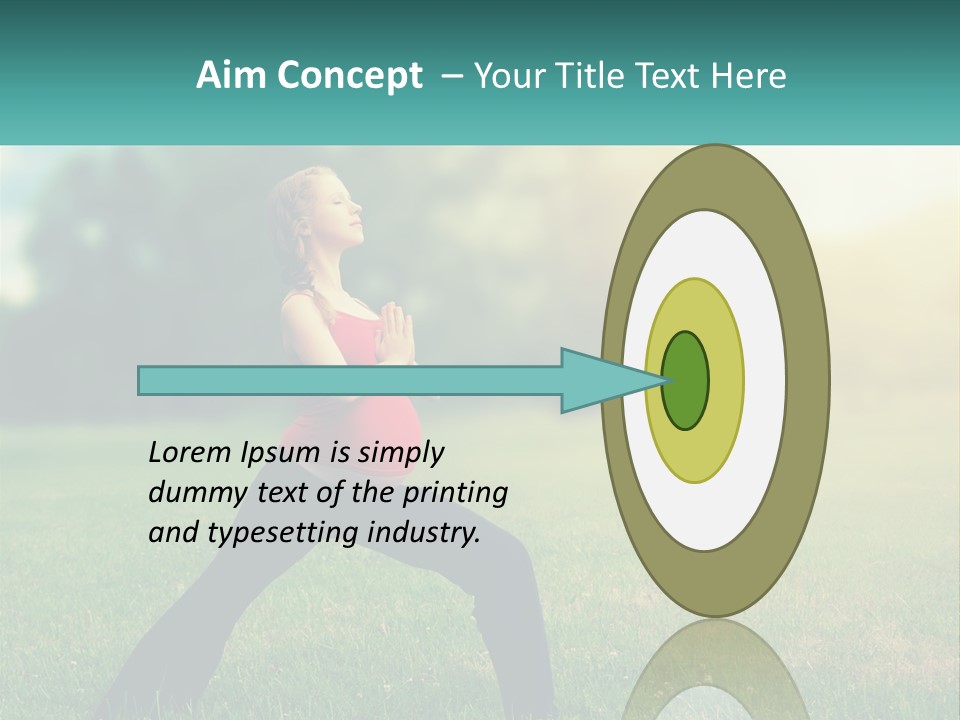 Aim Concept – Your Title Text Here

Lorem Ipsum is simply dummy text of the printing and typesetting industry.